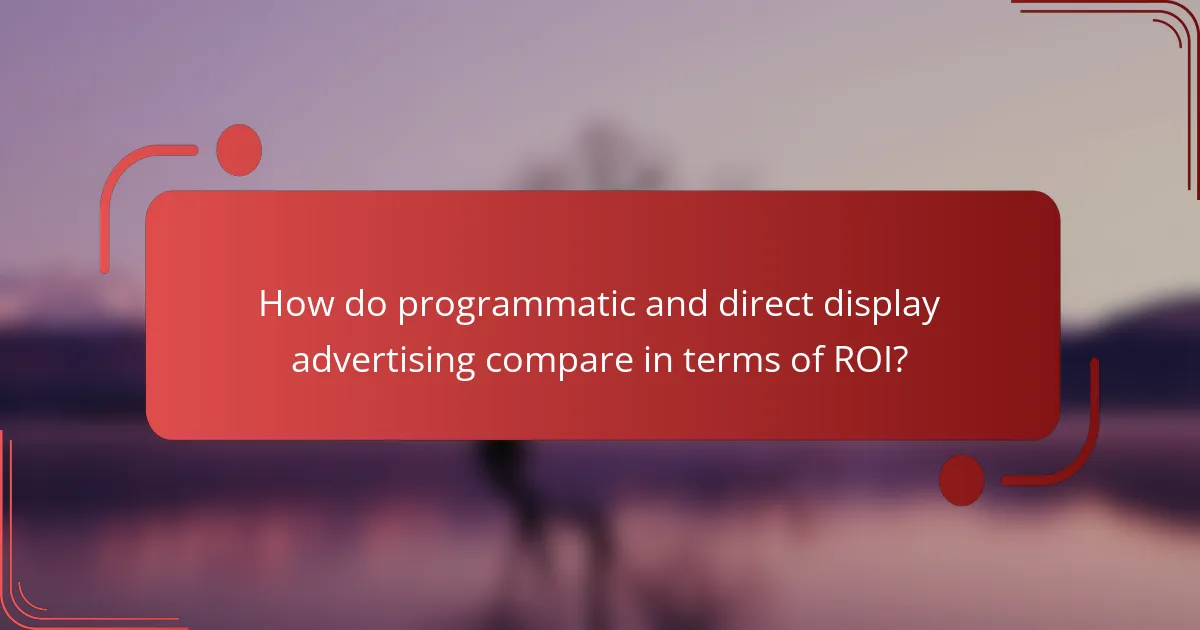 How do programmatic and direct display advertising compare in terms of ROI?